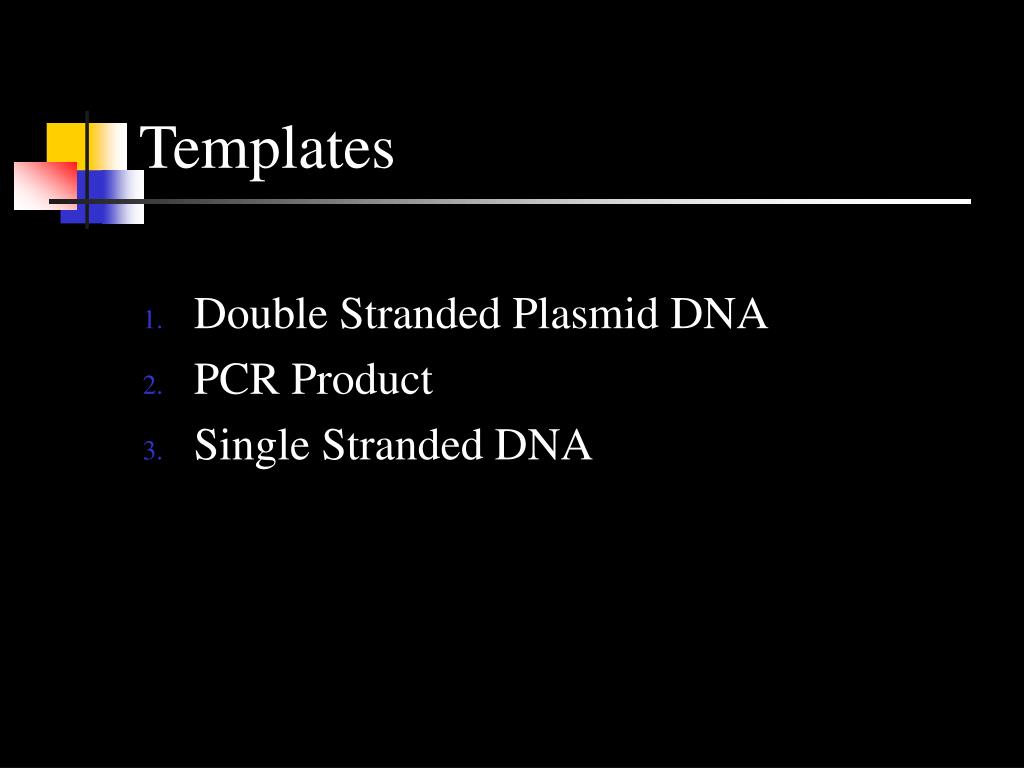 Templates

1. Double Stranded Plasmid DNA
2. PCR Product
3. Single Stranded DNA